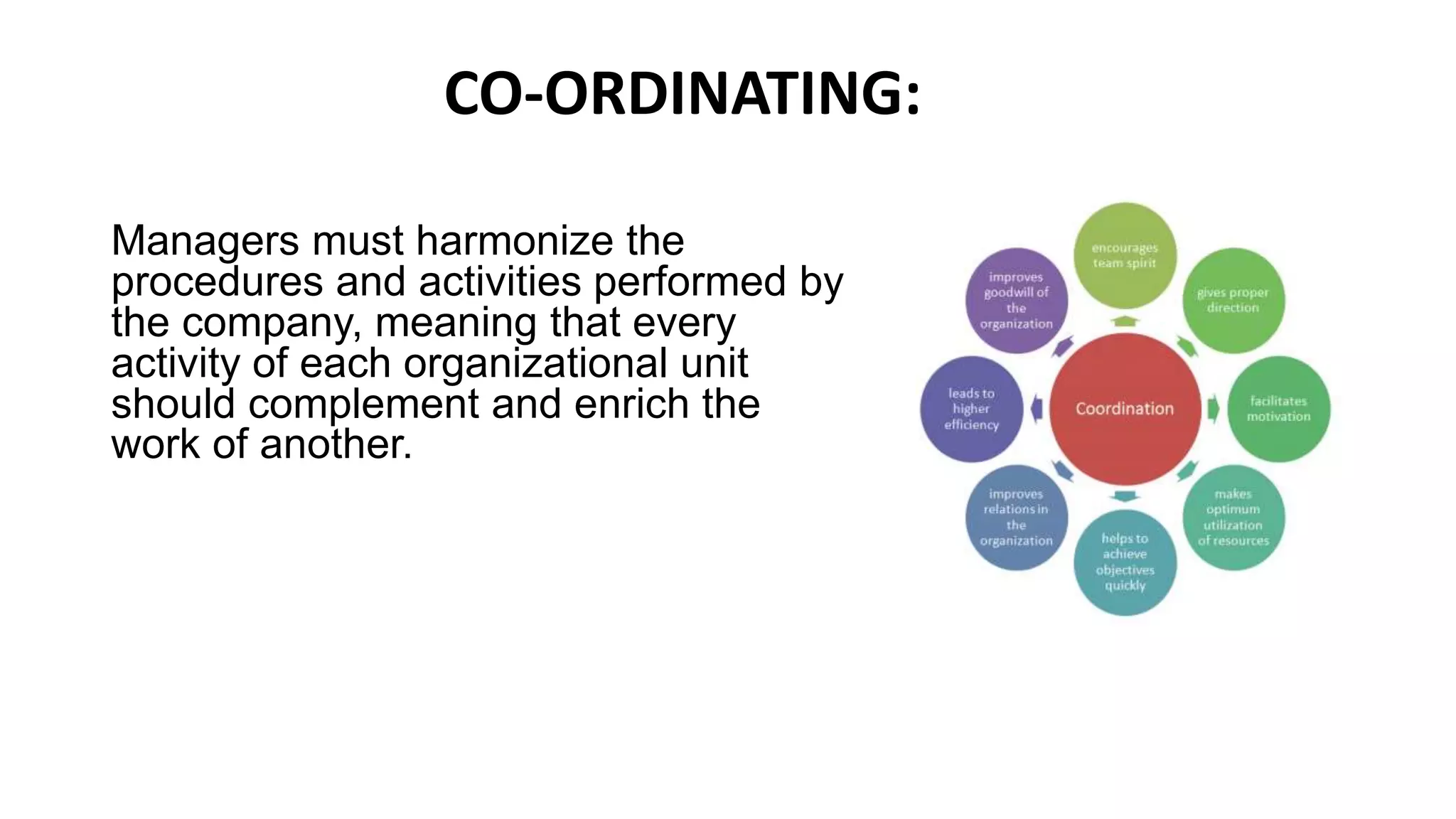 CO-ORDINATING:

Managers must harmonize the procedures and activities performed by the company, meaning that every activity of each organizational unit should complement and enrich the work of another.

Coordination

encourages team spirit

gives proper direction

facilitates motivation

makes optimum utilization of resources

helps to achieve objectives quickly

improves relations in the organization

leads to higher efficiency

improves goodwill of the organization